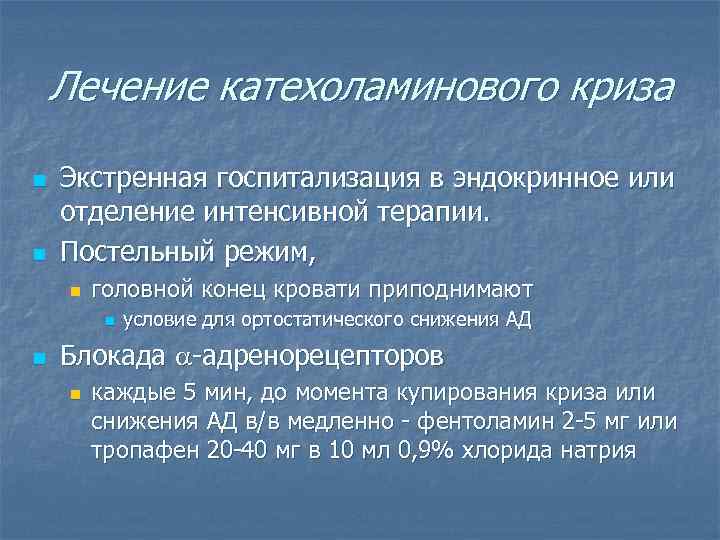 Лечение катехоламинового криза

Экстренная госпитализация в эндокринное или отделение интенсивной терапии.

Постельный режим,

головной конец кровати приподнимают

условие для ортостатического снижения АД

Блокада $\alpha$-адренорецепторов

каждые 5 мин, до момента купирования криза или снижения АД в/в медленно - фентоламин 2-5 мг или тропафен 20-40 мг в 10 мл 0,9% хлорида натрия